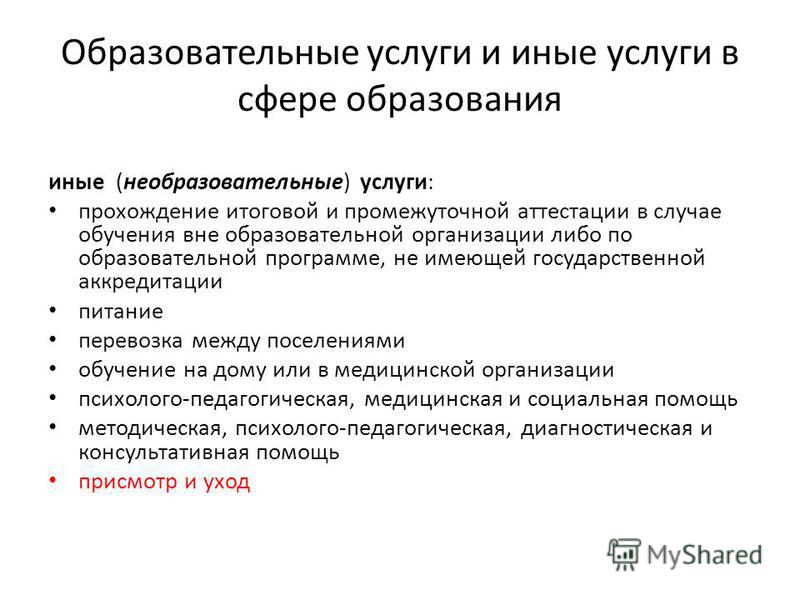 Образовательные услуги и иные услуги в сфере образования

иные (необразовательные) услуги:

• прохождение итоговой и промежуточной аттестации в случае обучения вне образовательной организации либо по образовательной программе, не имеющей государственной аккредитации
• питание
• перевозка между поселениями
• обучение на дому или в медицинской организации
• психолого-педагогическая, медицинская и социальная помощь
• методическая, психолого-педагогическая, диагностическая и консультативная помощь
• присмотр и уход

MyShared